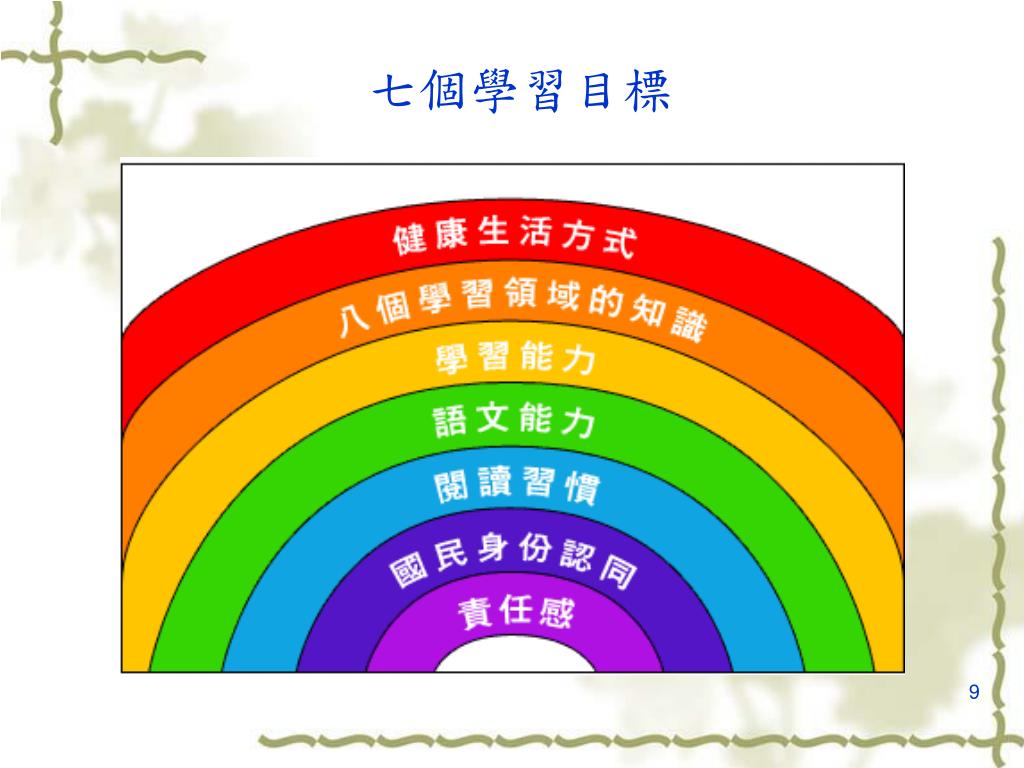 七個學習目標

健康生活方式

八個學習領域的知識

學習能力

語文能力

閱讀習慣

國民身份認同

責任感

9